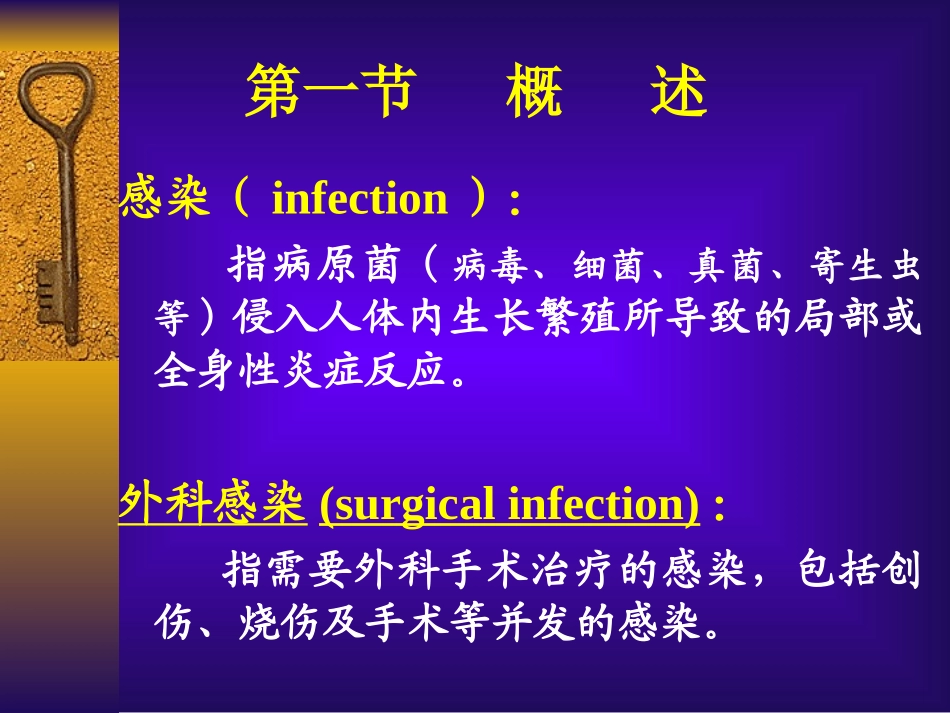 第一节　概　述

感染（ infection ）:

指病原菌（病毒、细菌、真菌、寄生虫等）侵入人体内生长繁殖所导致的局部或全身性炎症反应。

外科感染 (surgical infection) :

指需要外科手术治疗的感染，包括创伤、烧伤及手术等并发的感染。